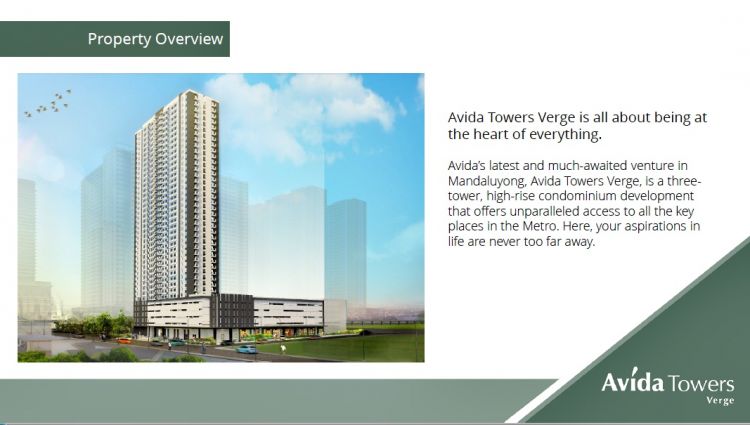 Property Overview

Avida Towers Verge is all about being at the heart of everything.

Avida's latest and much-awaited venture in Mandaluyong, Avida Towers Verge, is a three-tower, high-rise condominium development that offers unparalleled access to all the key places in the Metro. Here, your aspirations in life are never too far away.

Avida Towers
Verge